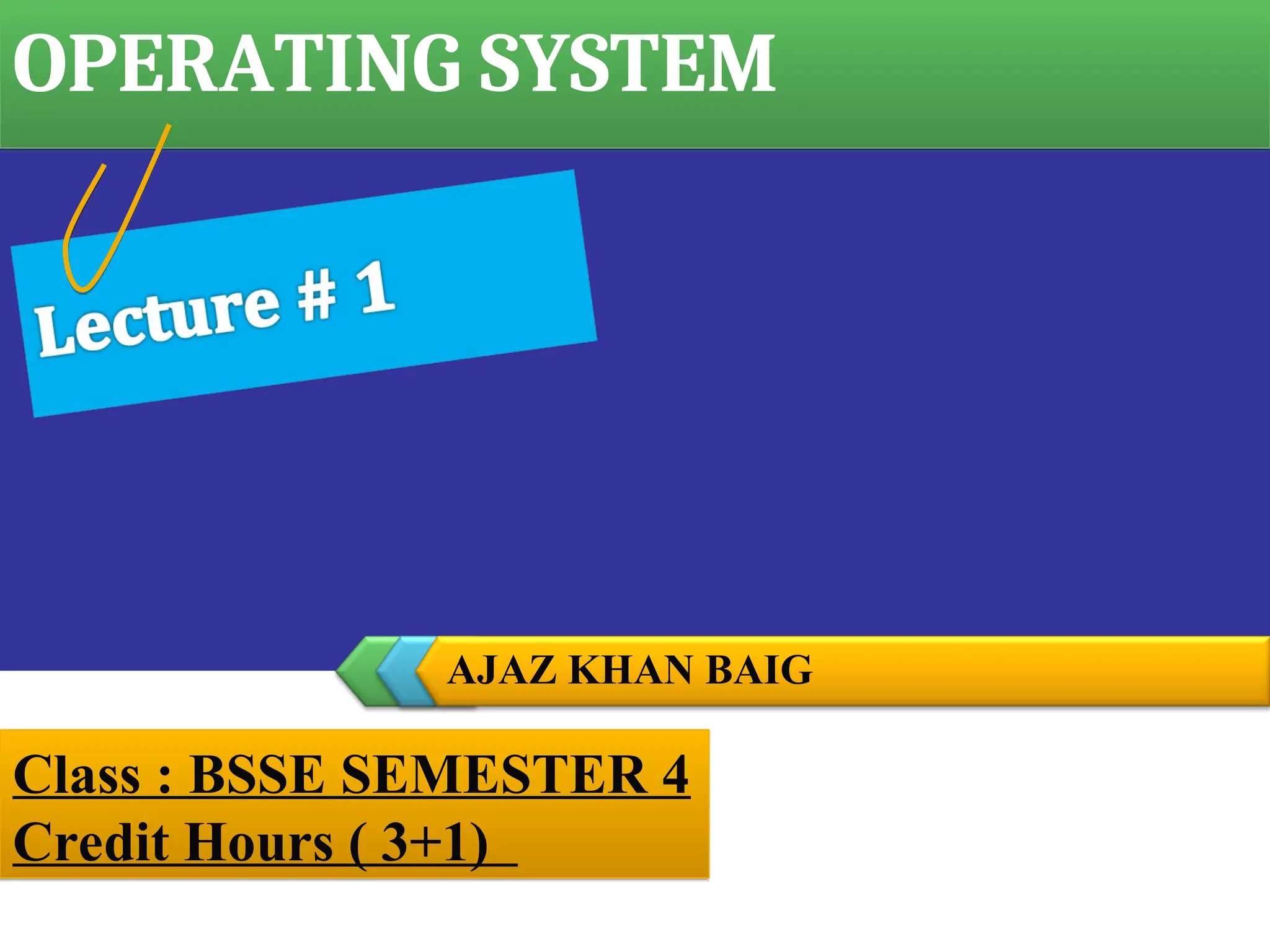 OPERATING SYSTEM

Lecture # 1

AJAZ KHAN BAIG

Class : BSSE SEMESTER 4
Credit Hours ( 3+1)